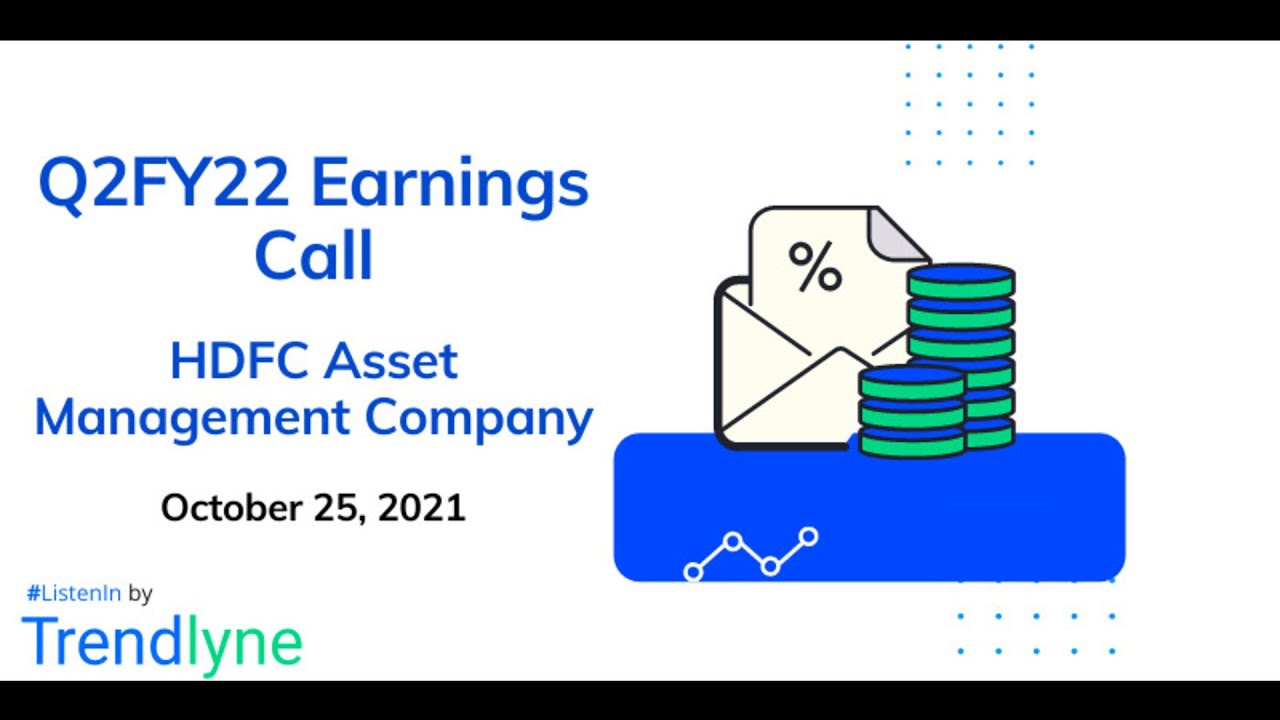 Q2FY22 Earnings Call

HDFC Asset Management Company

October 25, 2021

%

#ListenIn by

Trendlyne